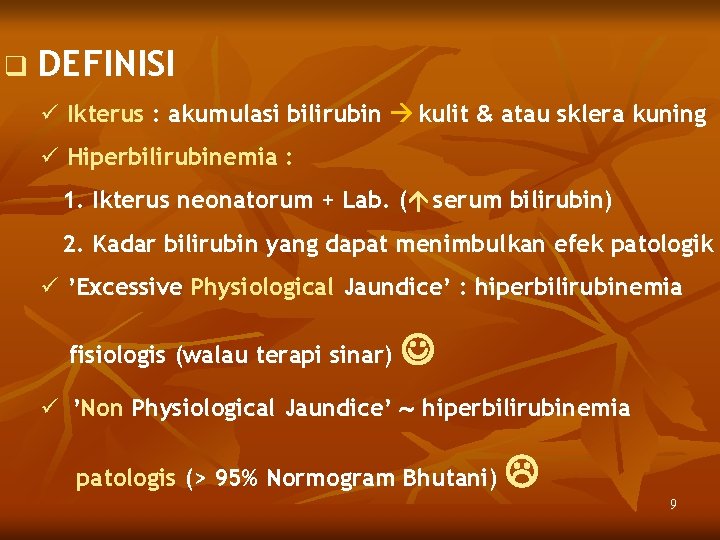 ❑ DEFINISI

✓ Ikterus : akumulasi bilirubin → kulit & atau sklera kuning

✓ Hiperbilirubinemia :

1. Ikterus neonatorum + Lab. (↑serum bilirubin)

2. Kadar bilirubin yang dapat menimbulkan efek patologik

✓ 'Excessive Physiological Jaundice' : hiperbilirubinemia fisiologis (walau terapi sinar) ☺

✓ 'Non Physiological Jaundice' ~ hiperbilirubinemia patologis (> 95% Normogram Bhutani) ☹

9